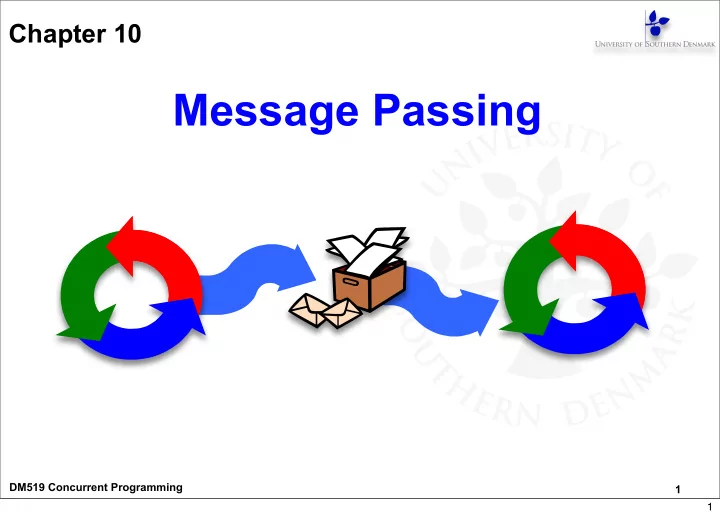 Chapter 10

UNIVERSITY OF SOUTHERN DENMARK

Message Passing

UNIVERSITY OF SOUTHERN DENMARK

DM519 Concurrent Programming

1

1